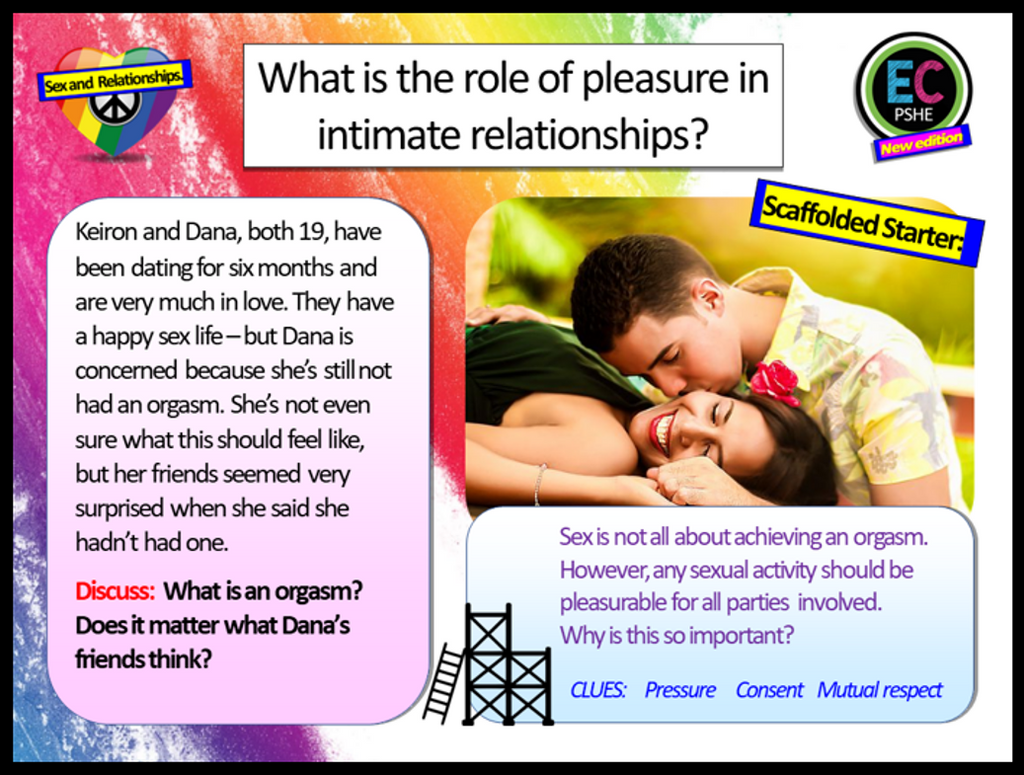 Sex and Relationships.

What is the role of pleasure in intimate relationships?

EC
PSHE
New edition

Scaffolded Starter:

Keiron and Dana, both 19, have been dating for six months and are very much in love. They have a happy sex life – but Dana is concerned because she's still not had an orgasm. She's not even sure what this should feel like, but her friends seemed very surprised when she said she hadn't had one.

Discuss: What is an orgasm? Does it matter what Dana's friends think?

Sex is not all about achieving an orgasm. However, any sexual activity should be pleasurable for all parties involved. Why is this so important?

CLUES: Pressure Consent Mutual respect